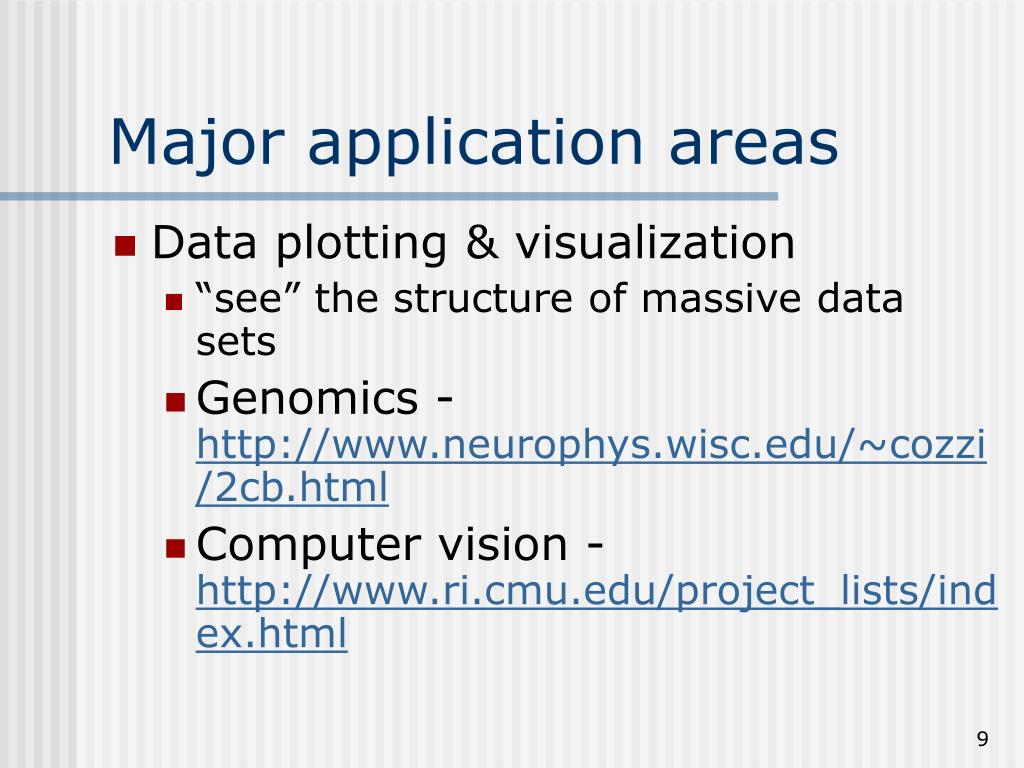 Major application areas

Data plotting & visualization

“see” the structure of massive data sets

Genomics - http://www.neurophys.wisc.edu/~cozzi/2cb.html

Computer vision - http://www.ri.cmu.edu/project_lists/index.html

9